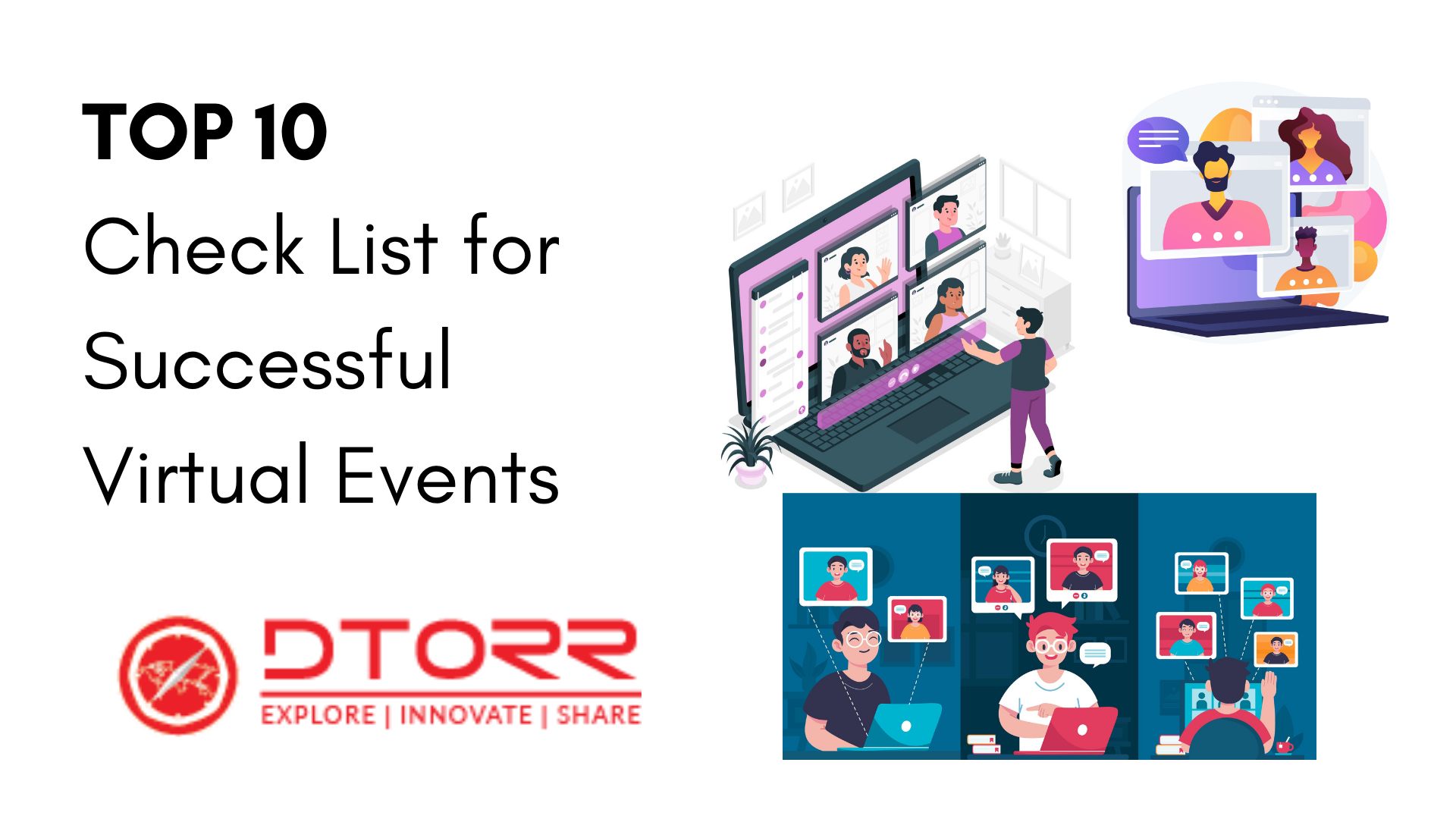 TOP 10
Check List for Successful Virtual Events

DTORR
EXPLORE | INNOVATE | SHARE